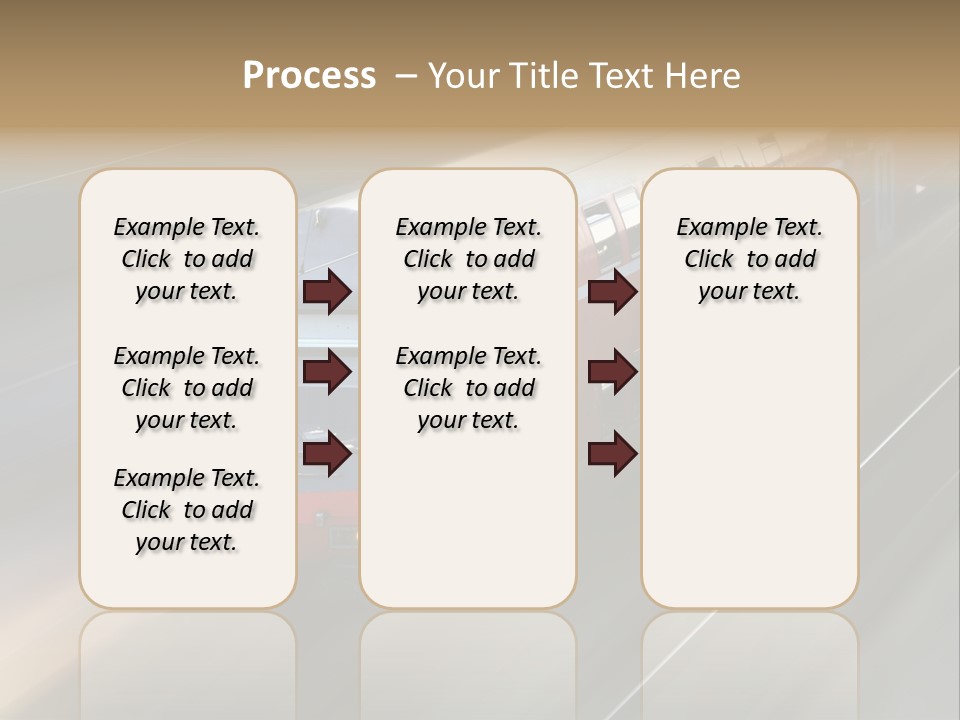 Process – Your Title Text Here

Example Text. Click to add your text.

Example Text. Click to add your text.

Example Text. Click to add your text.

Example Text. Click to add your text.

Example Text. Click to add your text.

Example Text. Click to add your text.